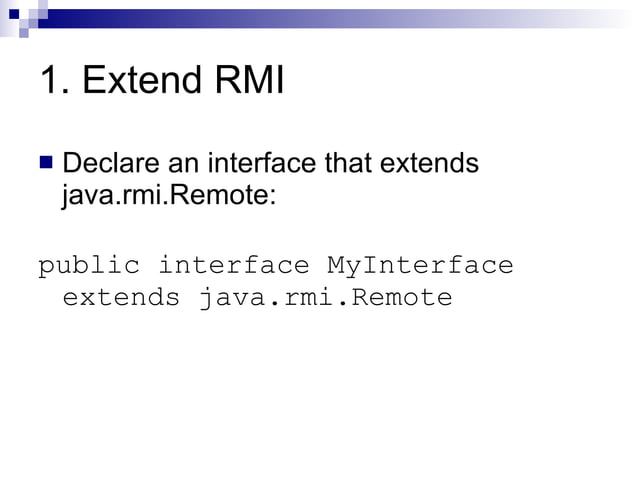 1. Extend RMI

Declare an interface that extends java.rmi.Remote:

public interface MyInterface
  extends java.rmi.Remote